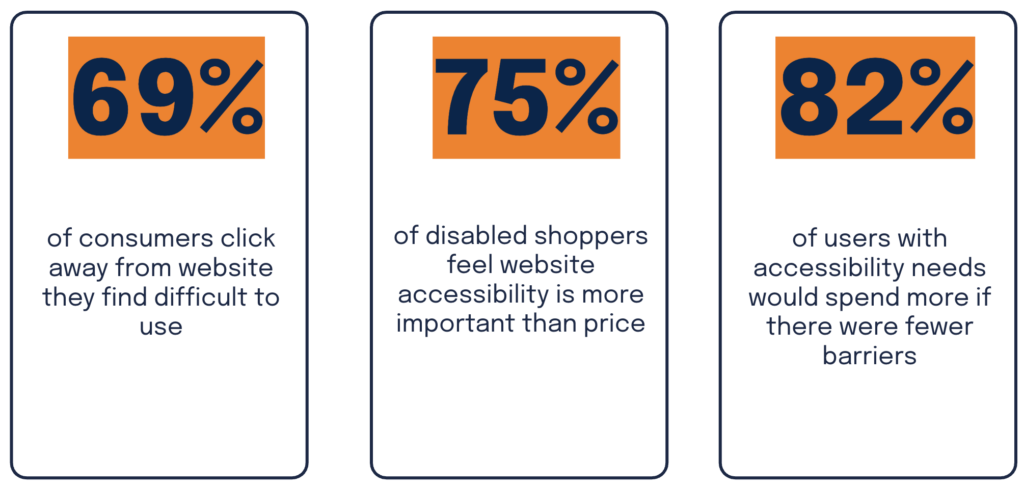 69%

of consumers click away from website they find difficult to use

75%

of disabled shoppers feel website accessibility is more important than price

82%

of users with accessibility needs would spend more if there were fewer barriers